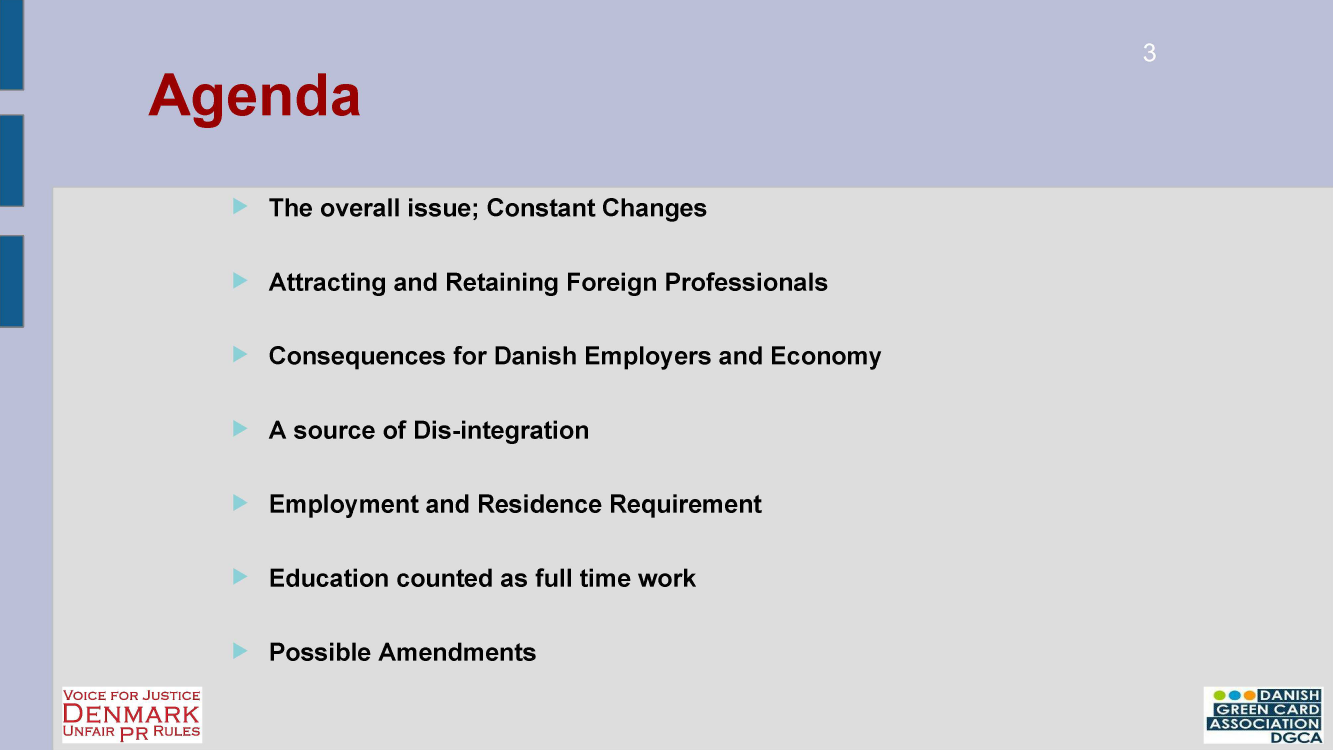 3

Agenda

The overall issue; Constant Changes

Attracting and Retaining Foreign Professionals

Consequences for Danish Employers and Economy

A source of Dis-integration

Employment and Residence Requirement

Education counted as full time work

Possible Amendments

VOICE FOR JUSTICE
DENMARK
UNFAIR PR RULES

DANISH
GREEN CARD
ASSOCIATION
DGCA